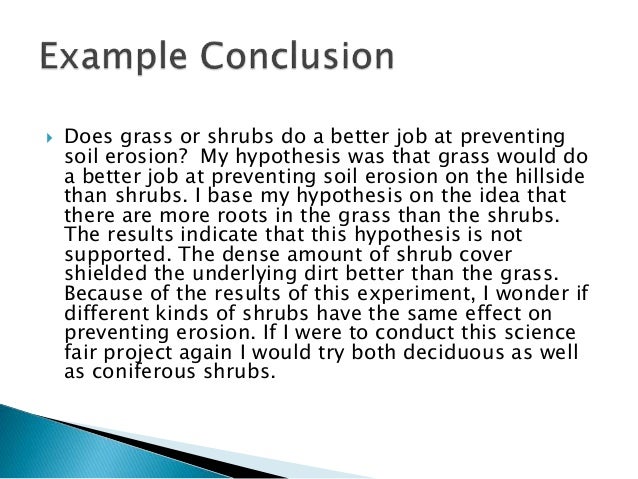 Example Conclusion

Does grass or shrubs do a better job at preventing soil erosion? My hypothesis was that grass would do a better job at preventing soil erosion on the hillside than shrubs. I base my hypothesis on the idea that there are more roots in the grass than the shrubs. The results indicate that this hypothesis is not supported. The dense amount of shrub cover shielded the underlying dirt better than the grass. Because of the results of this experiment, I wonder if different kinds of shrubs have the same effect on preventing erosion. If I were to conduct this science fair project again I would try both deciduous as well as coniferous shrubs.